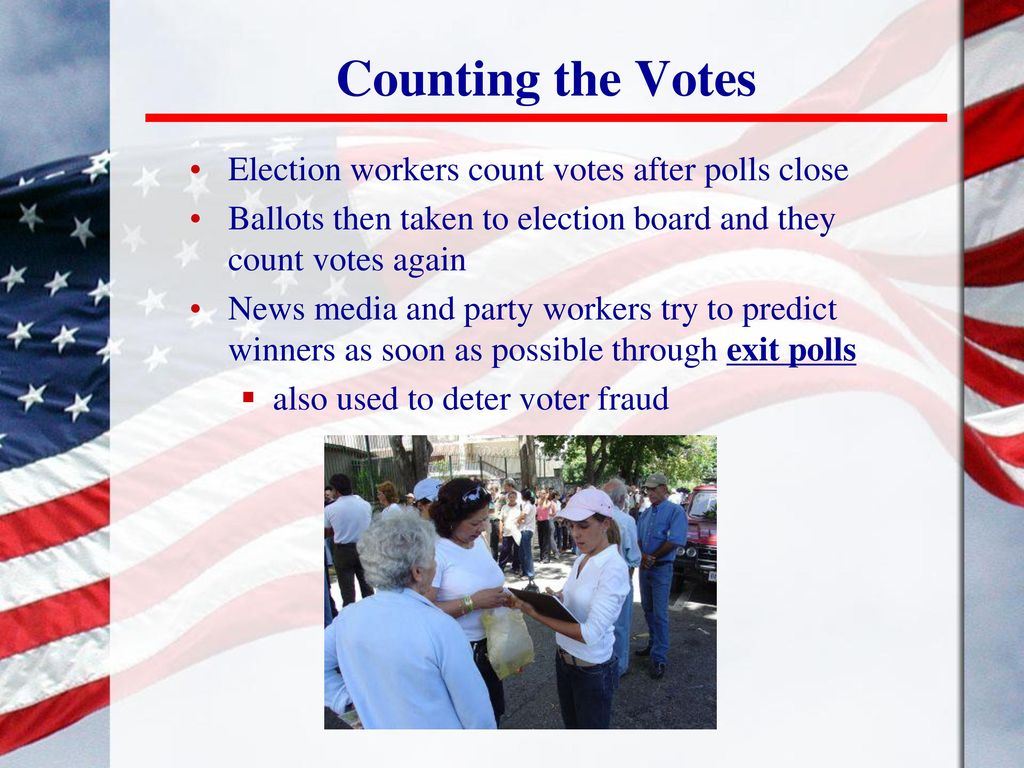 Counting the Votes

• Election workers count votes after polls close
• Ballots then taken to election board and they count votes again
• News media and party workers try to predict winners as soon as possible through exit polls
▪ also used to deter voter fraud